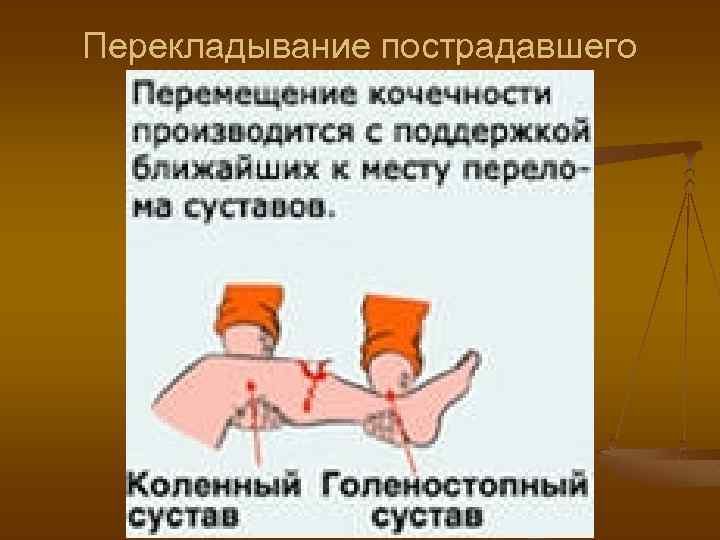 Перекладывание пострадавшего

Перемещение кочечности производится с поддержкой ближайших к месту перелома суставов.

Коленный сустав

Голеностопный сустав